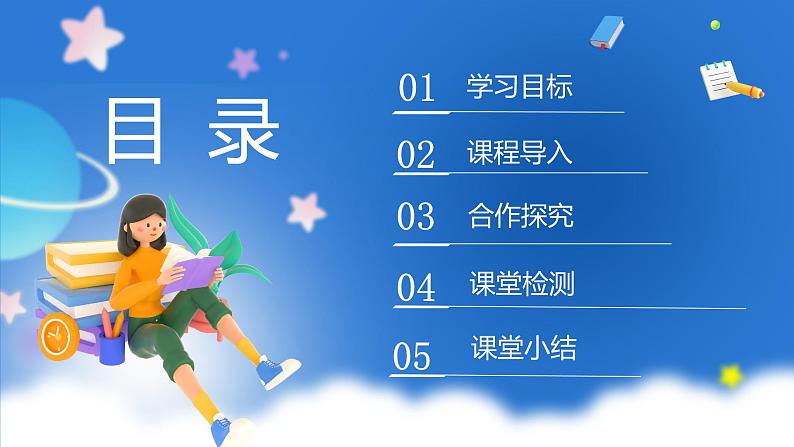 目录

01 学习目标

02 课程导入

03 合作探究

04 课堂检测

05 课堂小结